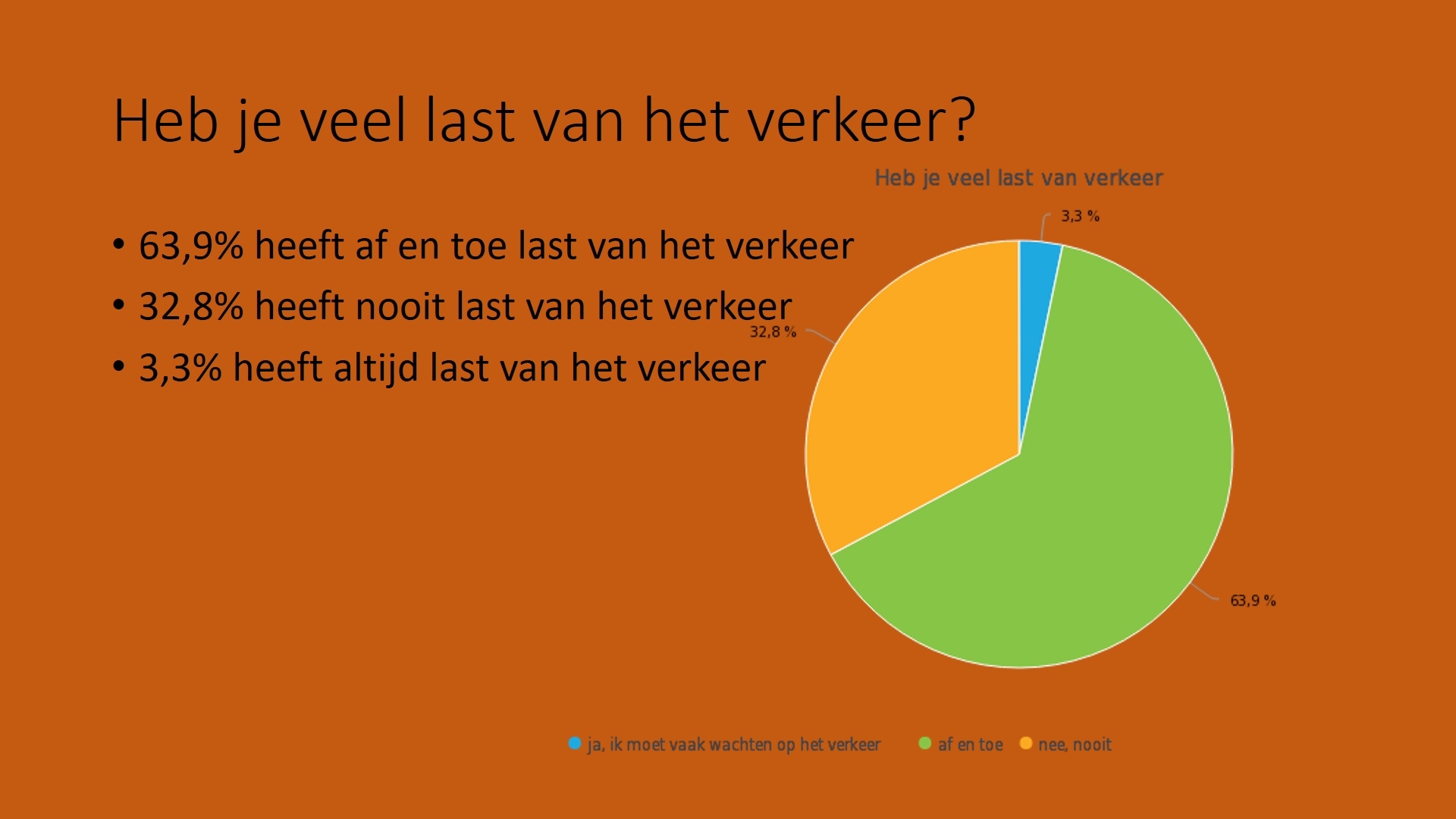 Heb je veel last van het verkeer?

• 63,9% heeft af en toe last van het verkeer
• 32,8% heeft nooit last van het verkeer
• 3,3% heeft altijd last van het verkeer

Heb je veel last van verkeer

3,3 %

32,8 %

63,9 %

ja, ik moet vaak wachten op het verkeer
af en toe
nee, nooit